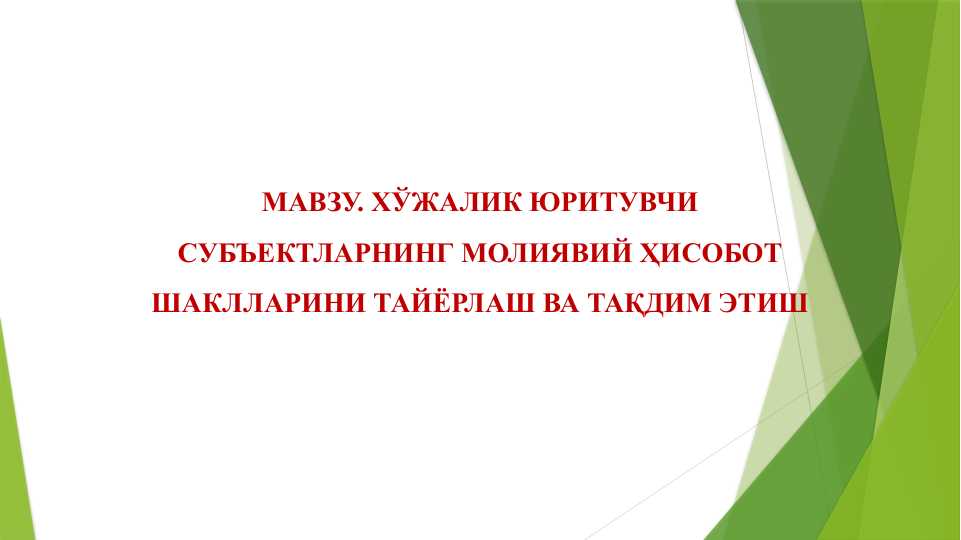 МАВЗУ. ХЎЖАЛИК ЮРИТУВЧИ СУБЪЕКТЛАРНИНГ МОЛИЯВИЙ ҲИСОБОТ ШАКЛЛАРИНИ ТАЙЁРЛАШ ВА ТАҚДИМ ЭТИШ